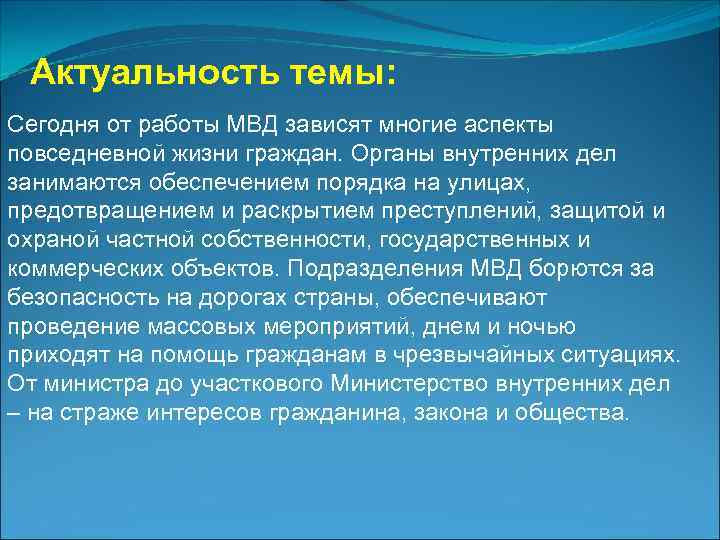 Актуальность темы:

Сегодня от работы МВД зависят многие аспекты повседневной жизни граждан. Органы внутренних дел занимаются обеспечением порядка на улицах, предотвращением и раскрытием преступлений, защитой и охраной частной собственности, государственных и коммерческих объектов. Подразделения МВД борются за безопасность на дорогах страны, обеспечивают проведение массовых мероприятий, днем и ночью приходят на помощь гражданам в чрезвычайных ситуациях. От министра до участкового Министерство внутренних дел – на страже интересов гражданина, закона и общества.